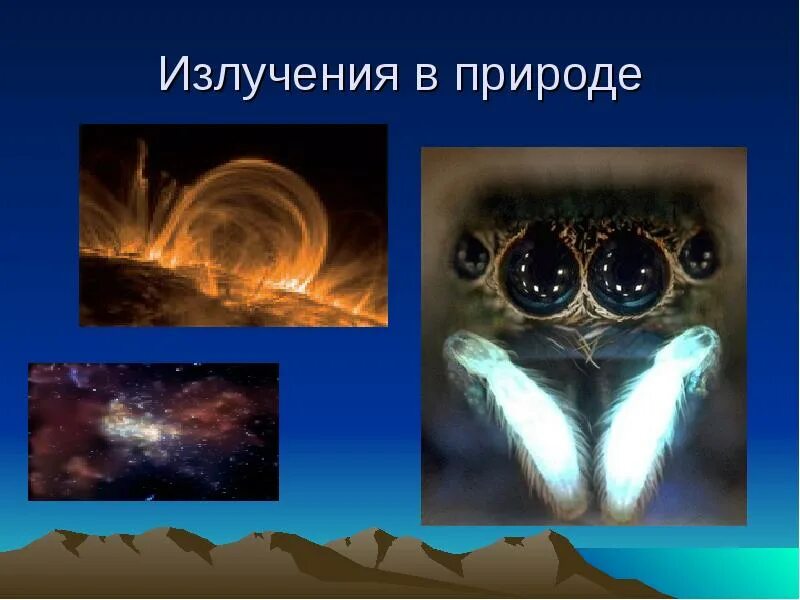 Излучения в природе